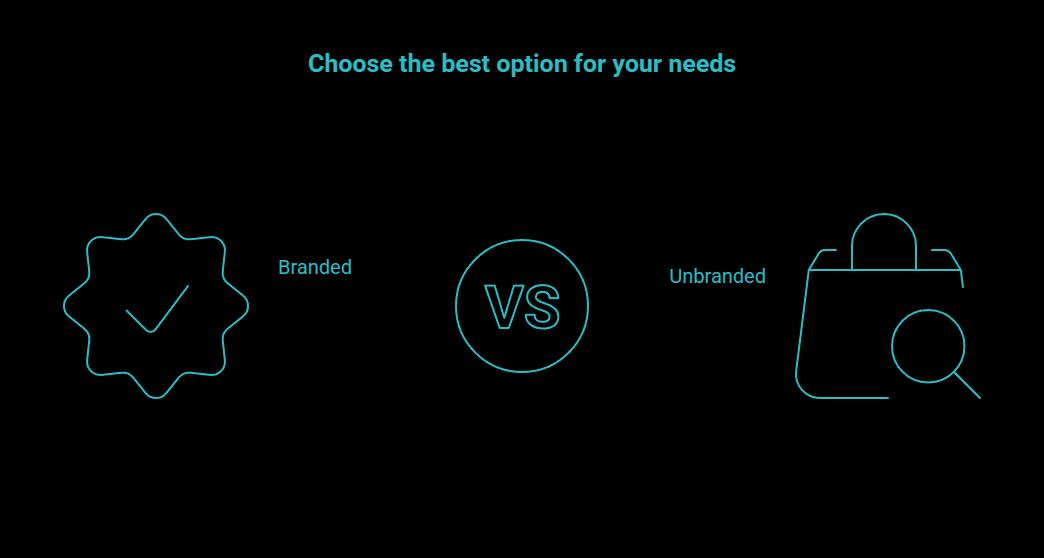 Choose the best option for your needs

Branded

VS

Unbranded